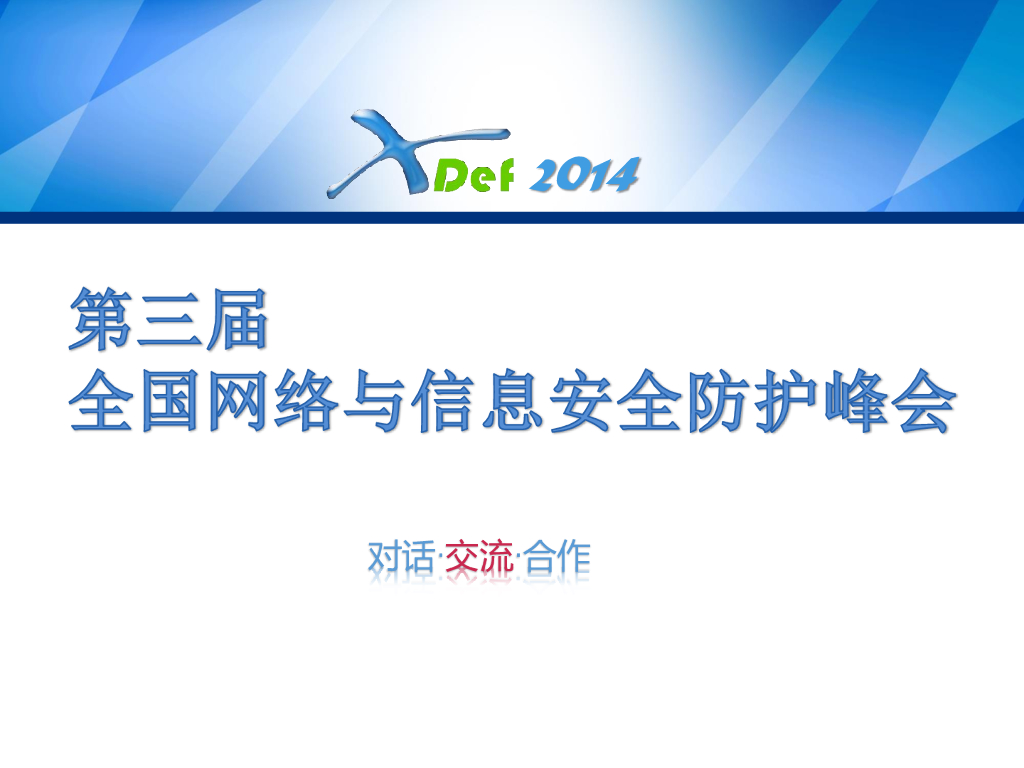 XDef 2014

第三届
全国网络与信息安全防护峰会

对话·交流·合作